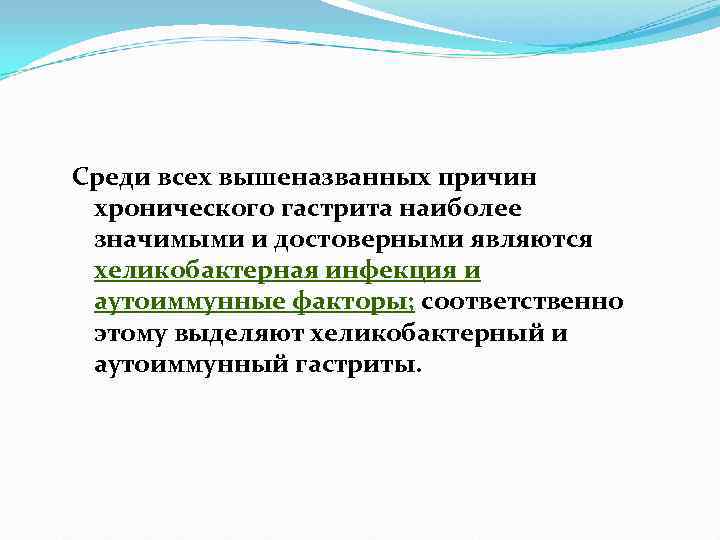 Среди всех вышеназванных причин хронического гастрита наиболее значимыми и достоверными являются хеликобактерная инфекция и аутоиммунные факторы; соответственно этому выделяют хеликобактерный и аутоиммунный гастриты.